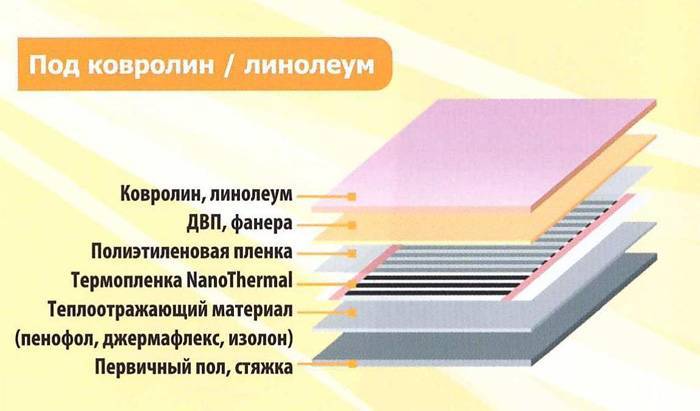 Под ковролин / линолеум

Ковролин, линолеум
ДВП, фанера
Полиэтиленовая пленка
Термопленка NanoThermal
Теплоотражающий материал (пенофол, джермафлекс, изолон)
Первичный пол, стяжка